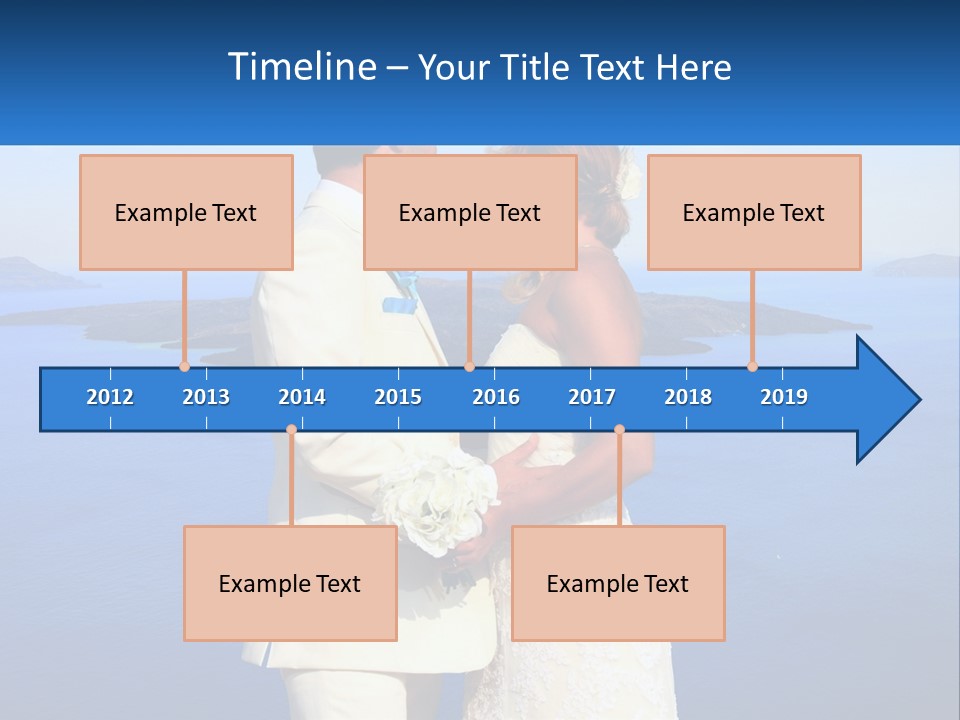 Timeline – Your Title Text Here

Example Text

Example Text

Example Text

2012 2013 2014 2015 2016 2017 2018 2019

Example Text

Example Text